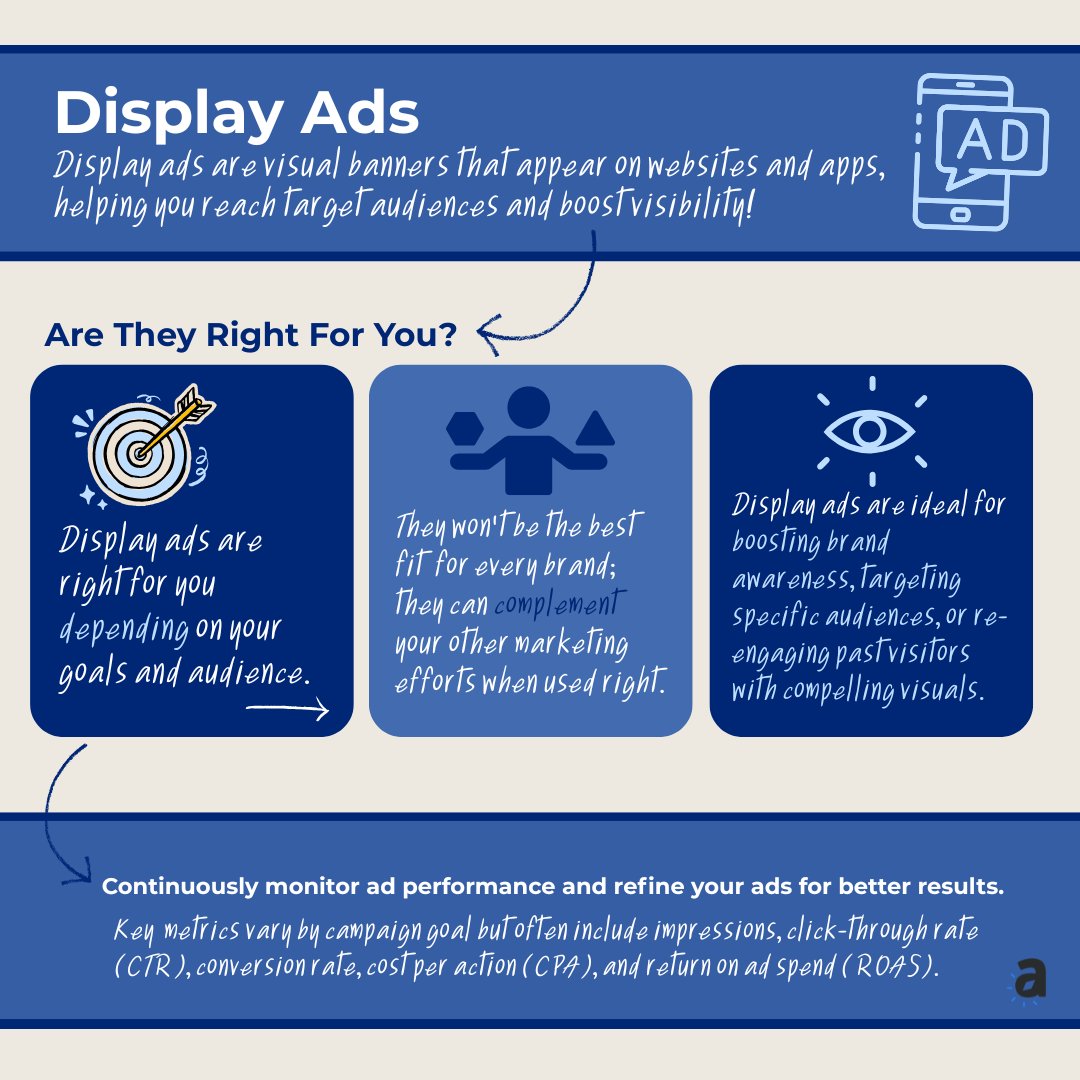 Display Ads

Display ads are visual banners that appear on websites and apps, helping you reach target audiences and boost visibility!

AD

Are They Right For You?

Display ads are right for you depending on your goals and audience.

They won't be the best fit for every brand; they can complement your other marketing efforts when used right.

Display ads are ideal for boosting brand awareness, targeting specific audiences, or re-engaging past visitors with compelling visuals.

Continuously monitor ad performance and refine your ads for better results.

Key metrics vary by campaign goal but often include impressions, click-through rate (CTR), conversion rate, cost per action (CPA), and return on ad spend (ROAS).

a